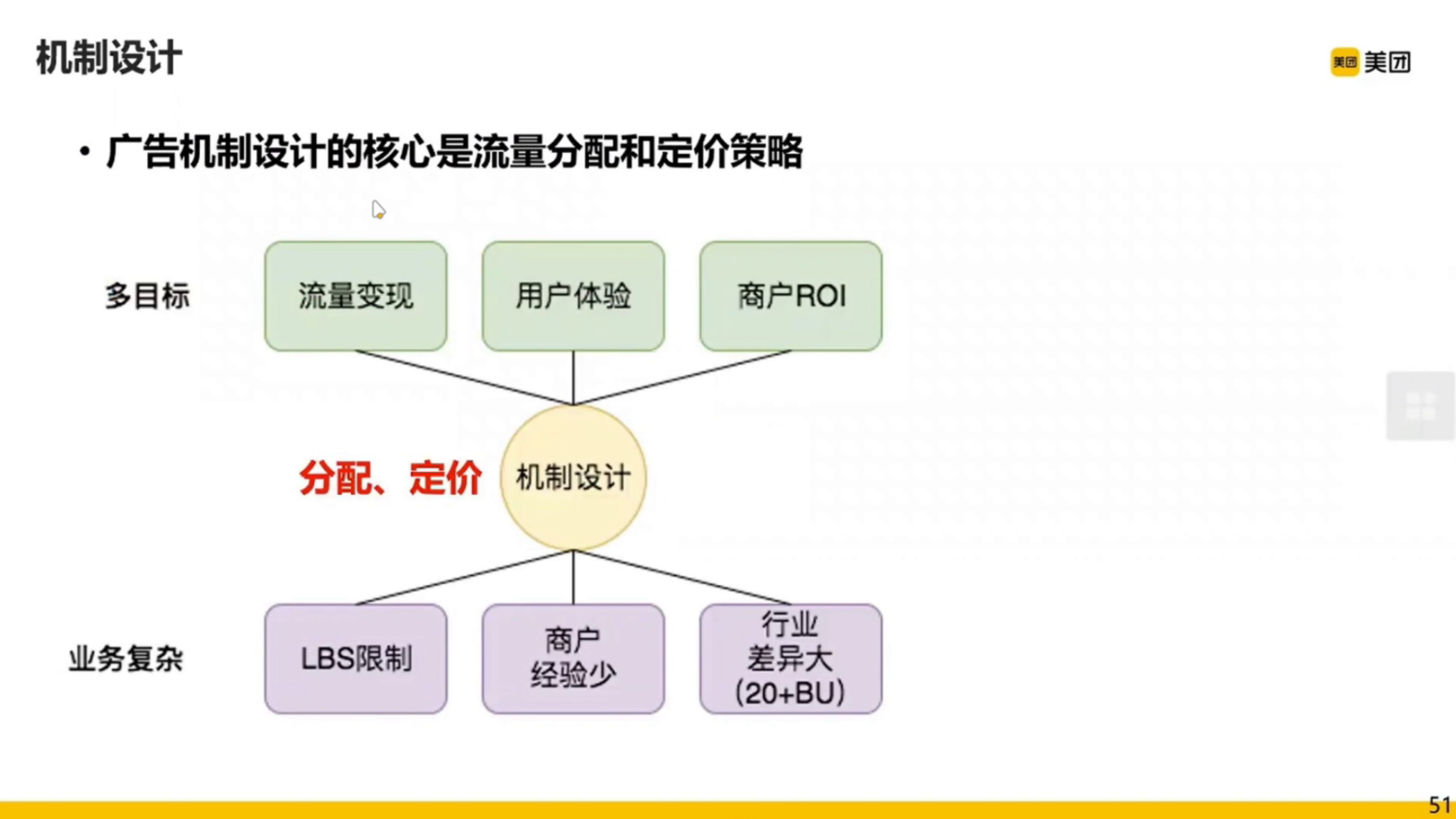 机制设计

美团 美团

• 广告机制设计的核心是流量分配和定价策略

多目标

流量变现

用户体验

商户ROI

分配、定价

机制设计

业务复杂

LBS限制

商户
经验少

行业
差异大
(20+BU)

51